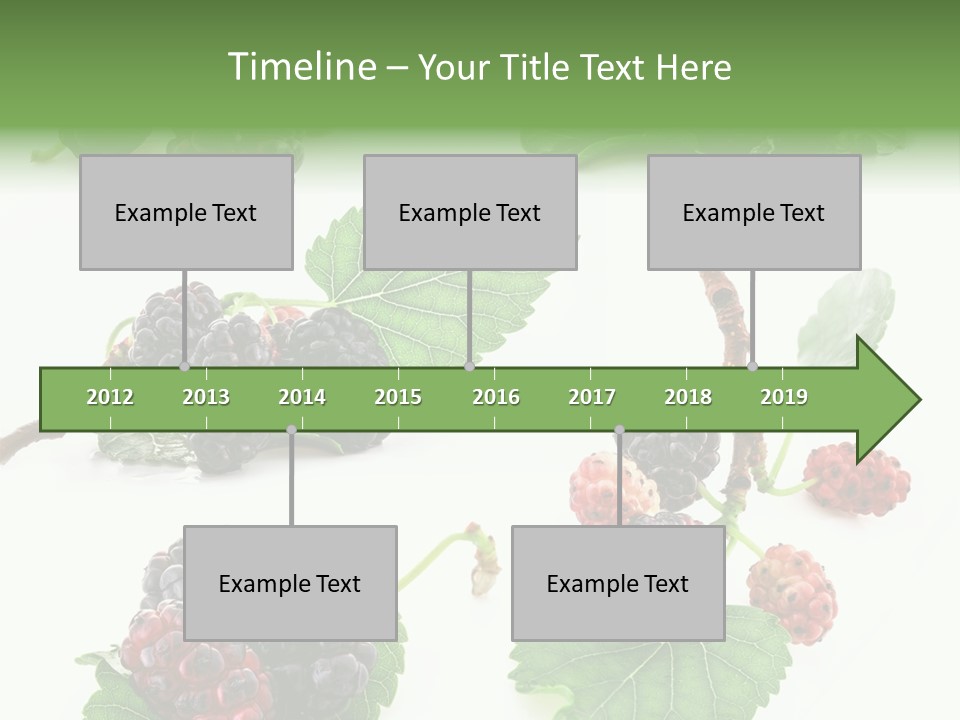 Timeline – Your Title Text Here

Example Text

Example Text

Example Text

2012 2013 2014 2015 2016 2017 2018 2019

Example Text

Example Text